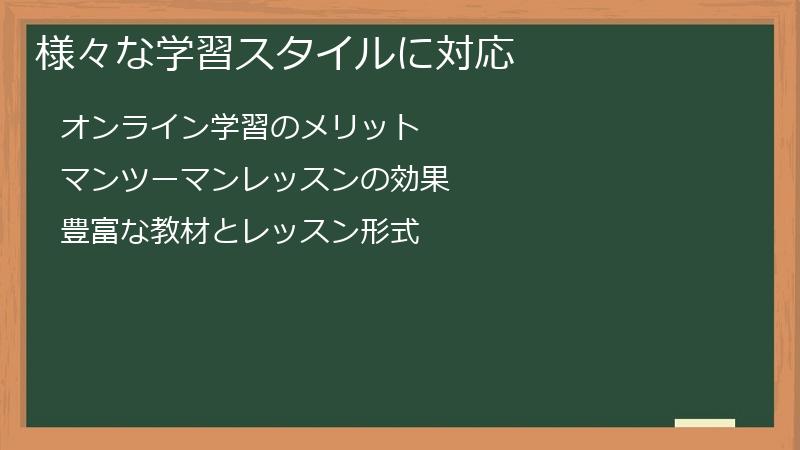 様々な学習スタイルに対応

オンライン学習のメリット

マンツーマンレッスンの効果

豊富な教材とレッスン形式